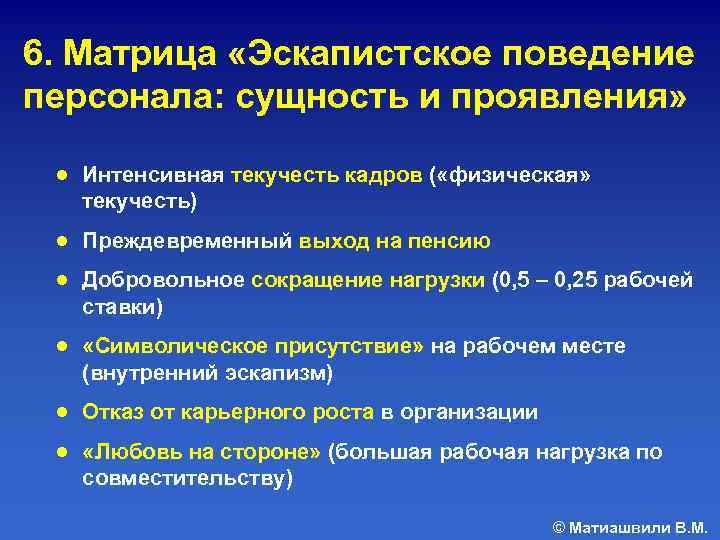 6. Матрица «Эскапистское поведение персонала: сущность и проявления»

● Интенсивная текучесть кадров («физическая» текучесть)

● Преждевременный выход на пенсию

● Добровольное сокращение нагрузки (0,5 – 0,25 рабочей ставки)

● «Символическое присутствие» на рабочем месте (внутренний эскапизм)

● Отказ от карьерного роста в организации

● «Любовь на стороне» (большая рабочая нагрузка по совместительству)

© Матиашвили В.М.